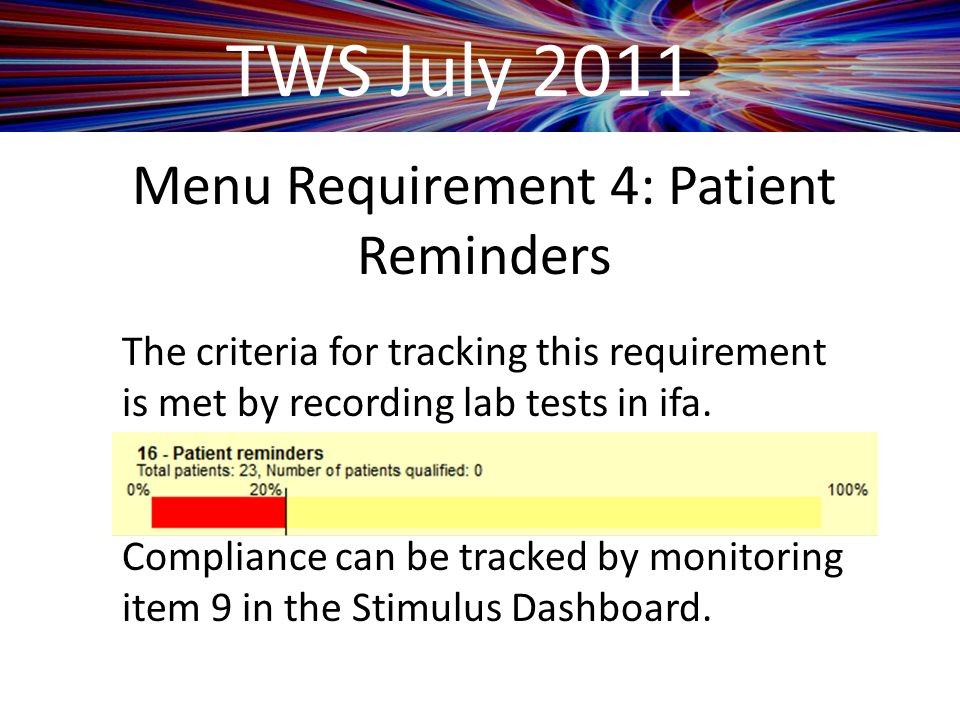 TWS July 2011

Menu Requirement 4: Patient Reminders

The criteria for tracking this requirement is met by recording lab tests in ifa.

16 - Patient reminders
Total patients: 23, Number of patients qualified: 0
0% 20% 100%

Compliance can be tracked by monitoring item 9 in the Stimulus Dashboard.